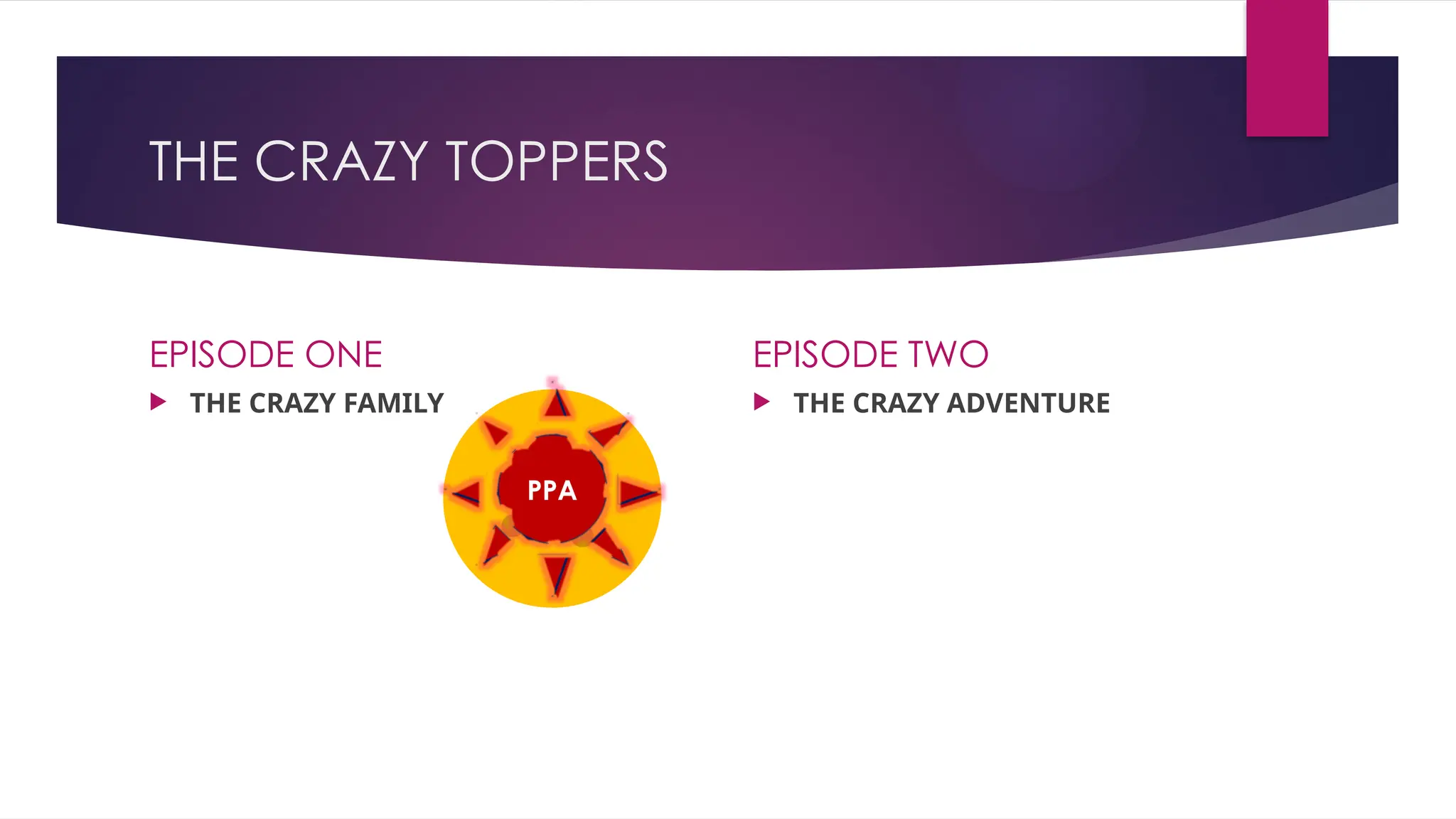 THE CRAZY TOPPERS

EPISODE ONE

THE CRAZY FAMILY

PPA

EPISODE TWO

THE CRAZY ADVENTURE